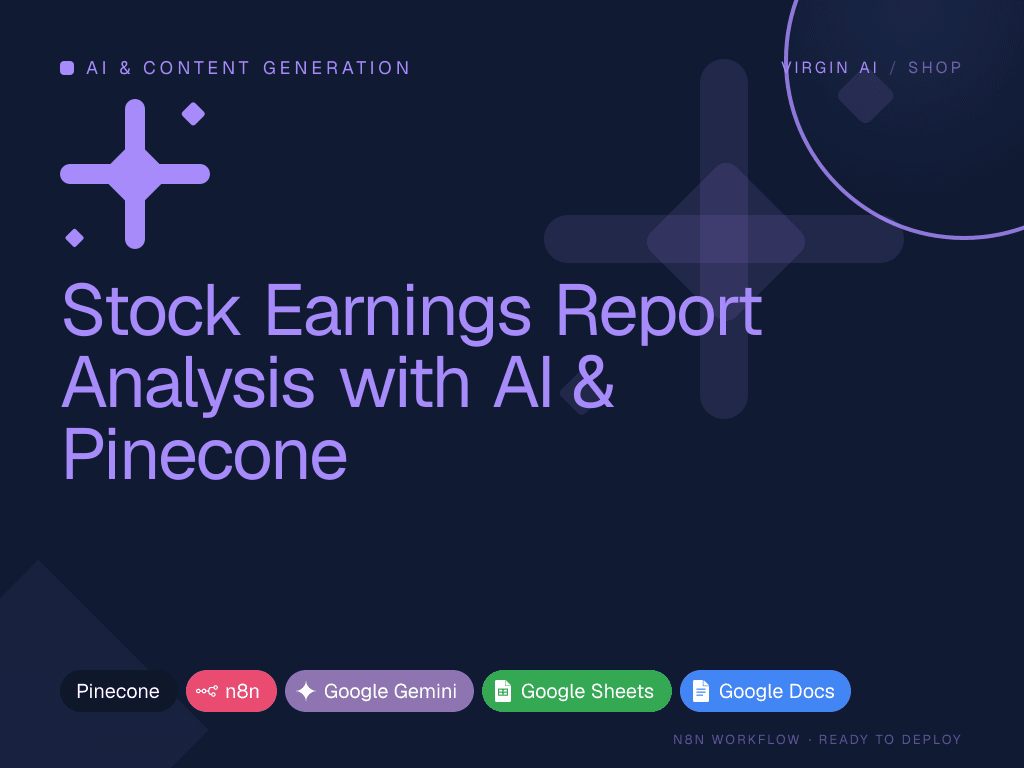 AI & CONTENT GENERATION

VIRGIN AI / SHOP

Stock Earnings Report Analysis with AI & Pinecone

Pinecone n8n Google Gemini Google Sheets Google Docs

N8N WORKFLOW · READY TO DEPLOY